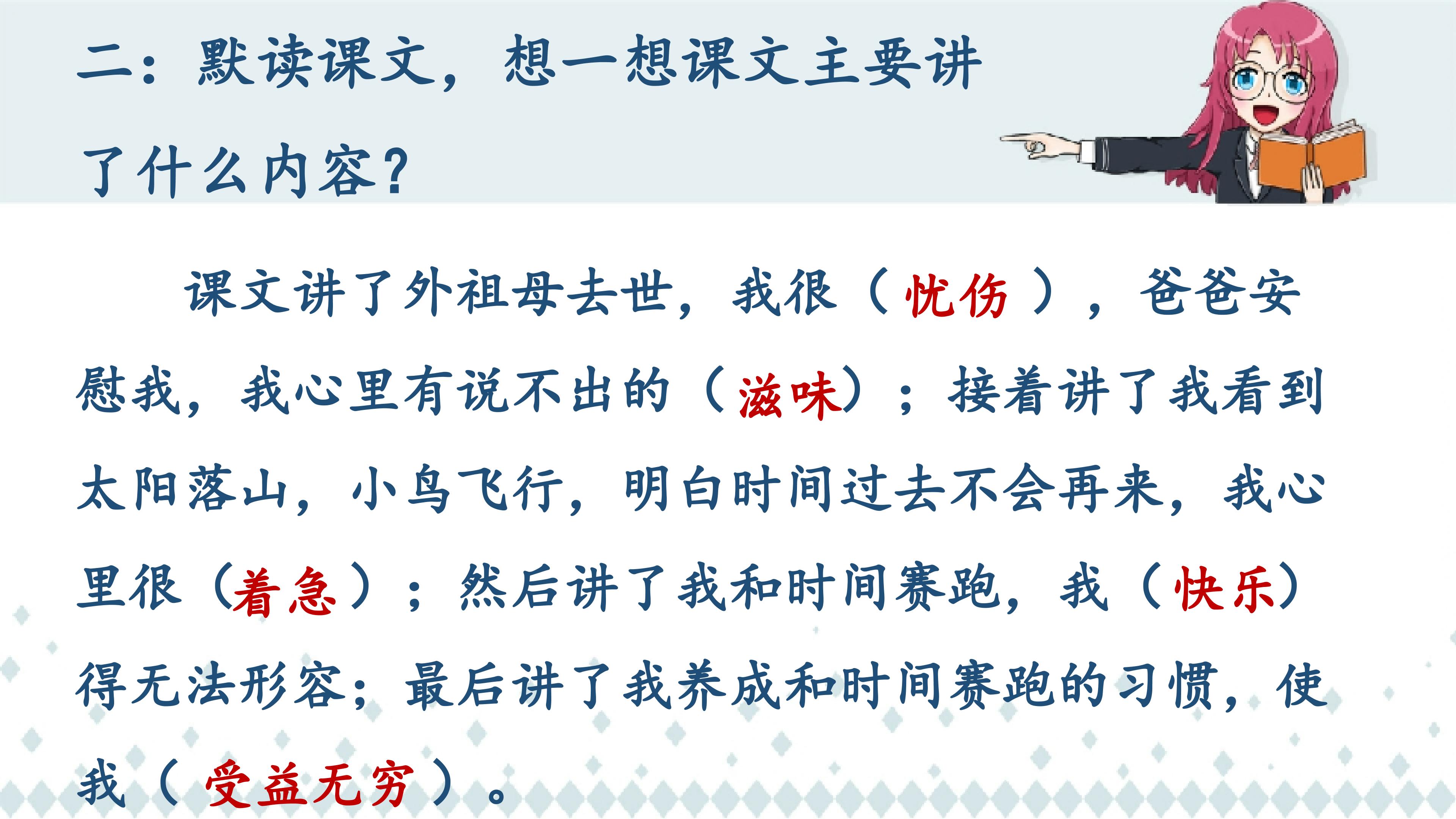 二：默读课文，想一想课文主要讲了什么内容？

课文讲了外祖母去世，我很（忧伤），爸爸安慰我，我心里有说不出的（滋味）；接着讲了我看到太阳落山，小鸟飞行，明白时间过去不会再来，我心里很（着急）；然后讲了我和时间赛跑，我（快乐）得无法形容；最后讲了我养成和时间赛跑的习惯，使我（受益无穷）。